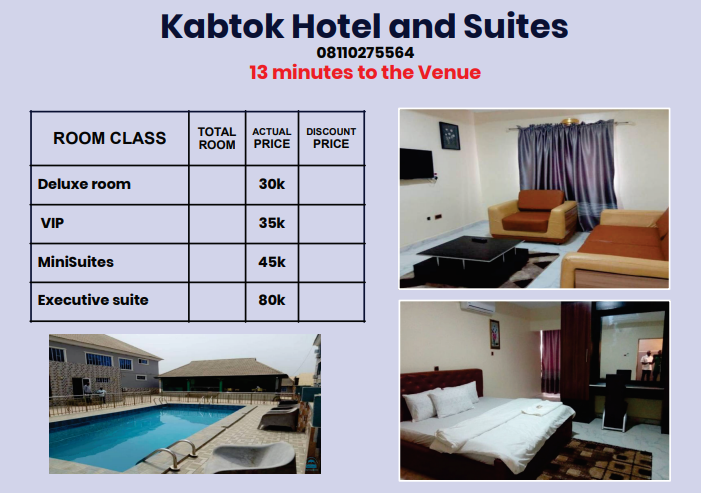 Kabtok Hotel and Suites
08110275564
13 minutes to the Venue

| ROOM CLASS | TOTAL ROOM | ACTUAL PRICE | DISCOUNT PRICE |
|---|---|---|---|
| Deluxe room | | 30k | |
| VIP | | 35k | |
| MiniSuites | | 45k | |
| Executive suite | | 80k | |